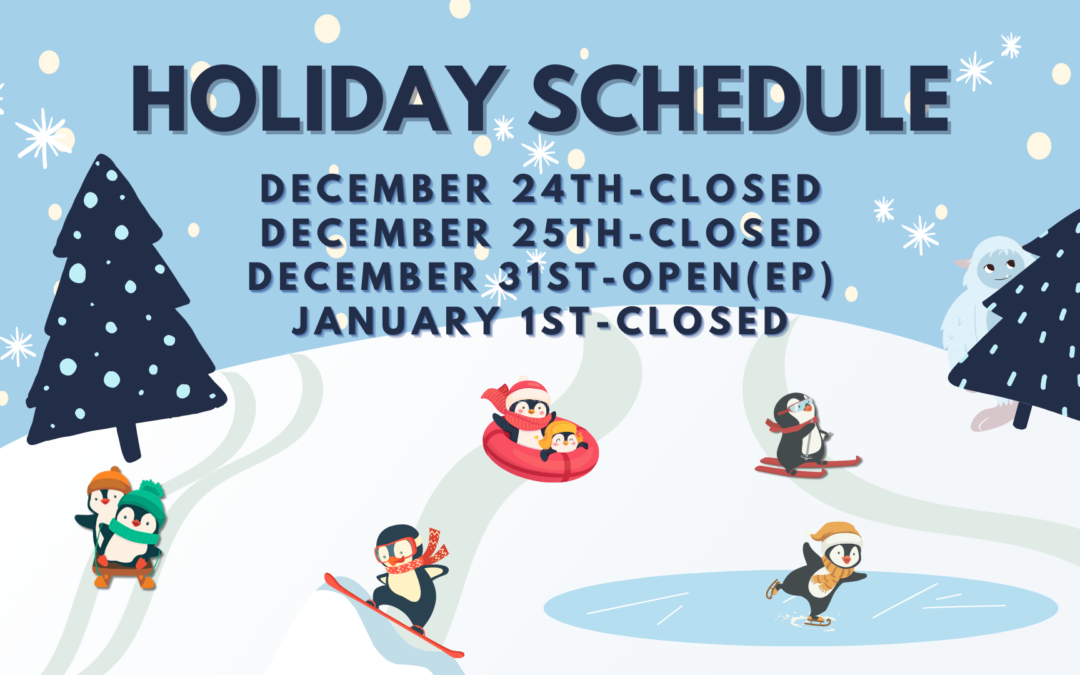 HOLIDAY SCHEDULE

DECEMBER 24TH-CLOSED
DECEMBER 25TH-CLOSED
DECEMBER 31ST-OPEN(EP)
JANUARY 1ST-CLOSED